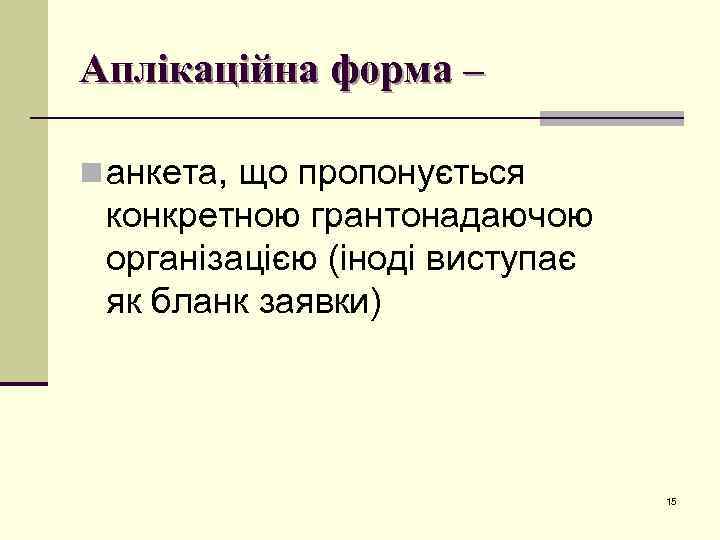 Аплікаційна форма –

анкета, що пропонується конкретною грантонадаючою організацією (іноді виступає як бланк заявки)

15